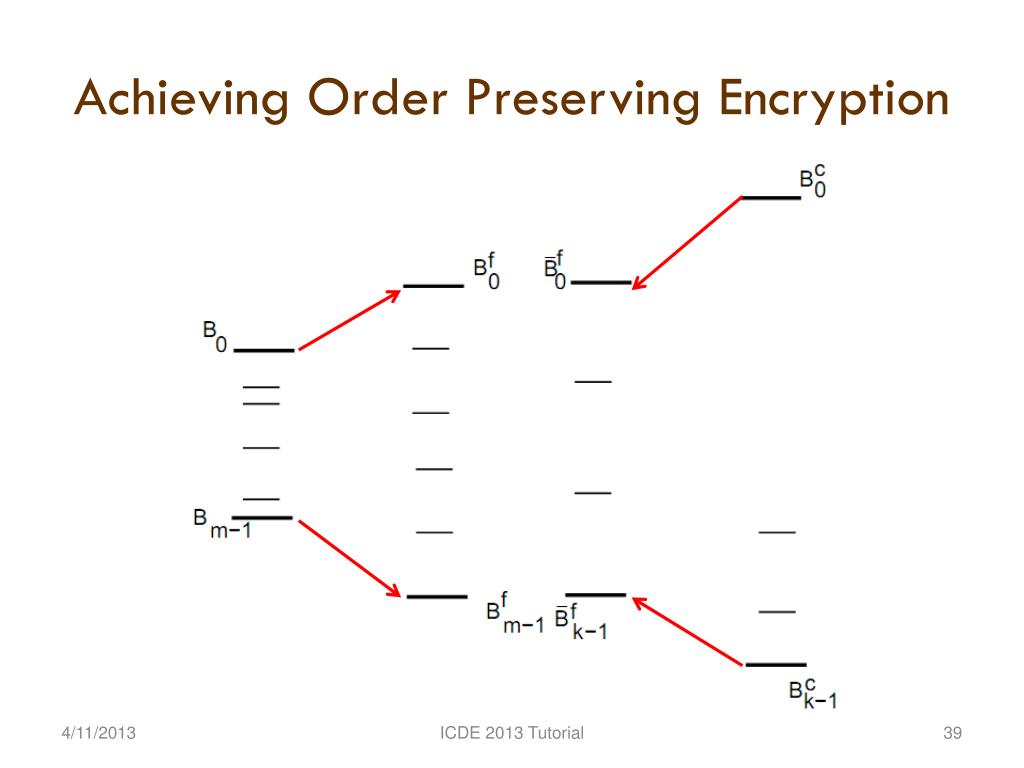 Achieving Order Preserving Encryption

$B_0^c$

$B_0^f$ $\bar{B}_0^f$

$B_0$

$B_{m-1}$

$B_{m-1}^f$ $\bar{B}_{k-1}^f$

$B_{k-1}^c$

4/11/2013

ICDE 2013 Tutorial

39